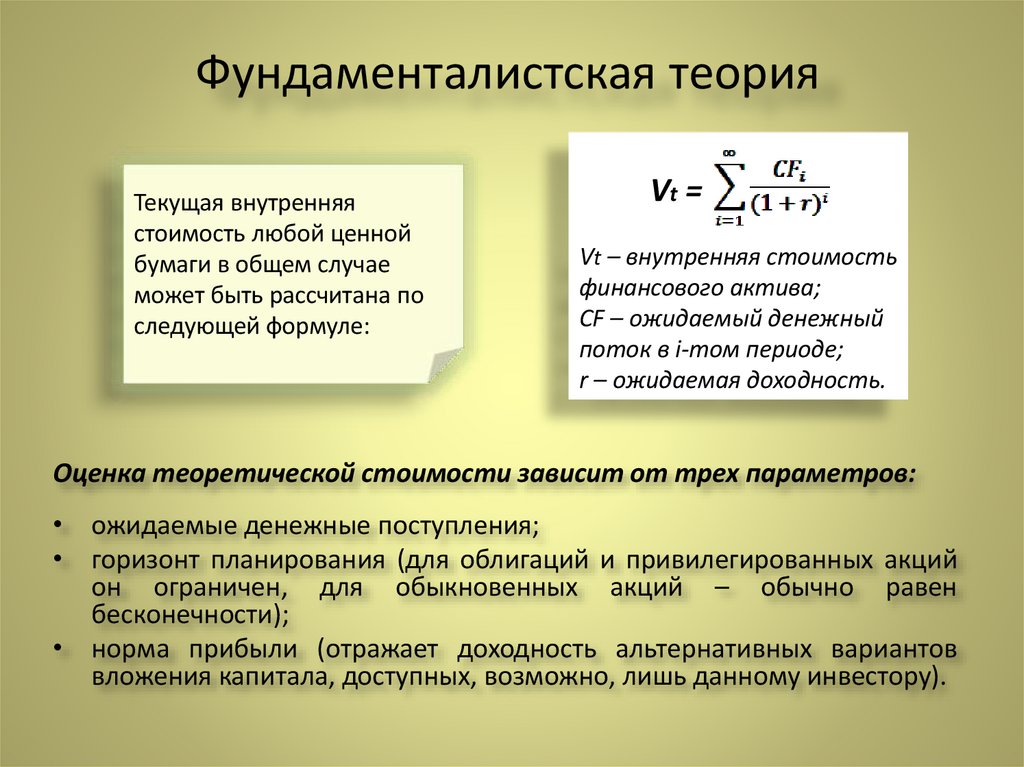 Фундаменталистская теория

Текущая внутренняя стоимость любой ценной бумаги в общем случае может быть рассчитана по следующей формуле:

$V_t = \sum_{i=1}^{\infty} \frac{CF_i}{(1+r)^i}$

Vt – внутренняя стоимость финансового актива;
CF – ожидаемый денежный поток в i-том периоде;
r – ожидаемая доходность.

Оценка теоретической стоимости зависит от трех параметров:

• ожидаемые денежные поступления;
• горизонт планирования (для облигаций и привилегированных акций он ограничен, для обыкновенных акций – обычно равен бесконечности);
• норма прибыли (отражает доходность альтернативных вариантов вложения капитала, доступных, возможно, лишь данному инвестору).